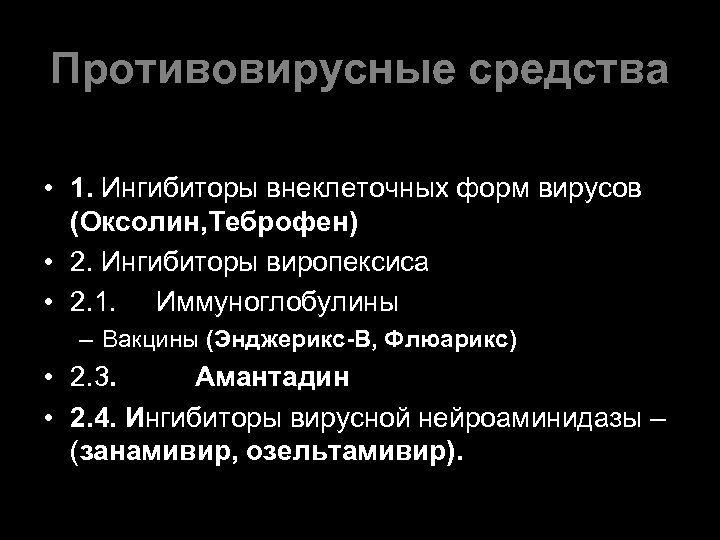 Противовирусные средства

• 1. Ингибиторы внеклеточных форм вирусов (Оксолин,Теброфен)
• 2. Ингибиторы виропексиса
• 2.1. Иммуноглобулины
– Вакцины (Энджерикс-В, Флюарикс)
• 2.3. Амантадин
• 2.4. Ингибиторы вирусной нейроаминидазы – (занамивир, озельтамивир).